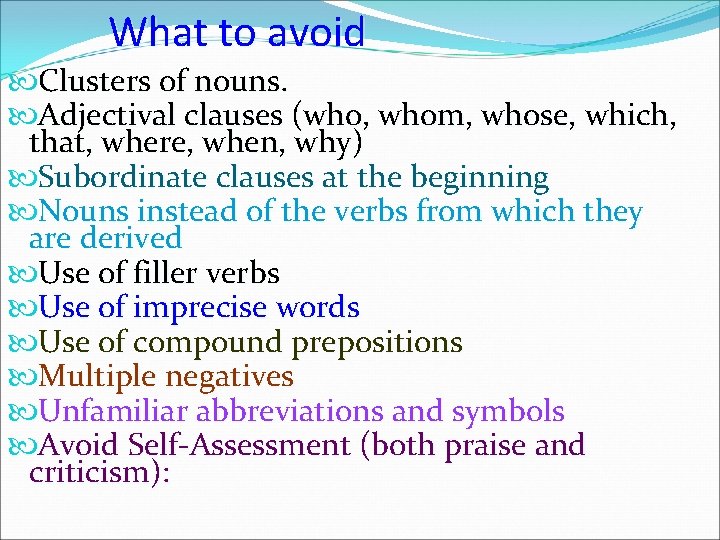 What to avoid

Clusters of nouns.

Adjectival clauses (who, whom, whose, which, that, where, when, why)

Subordinate clauses at the beginning

Nouns instead of the verbs from which they are derived

Use of filler verbs

Use of imprecise words

Use of compound prepositions

Multiple negatives

Unfamiliar abbreviations and symbols

Avoid Self-Assessment (both praise and criticism):